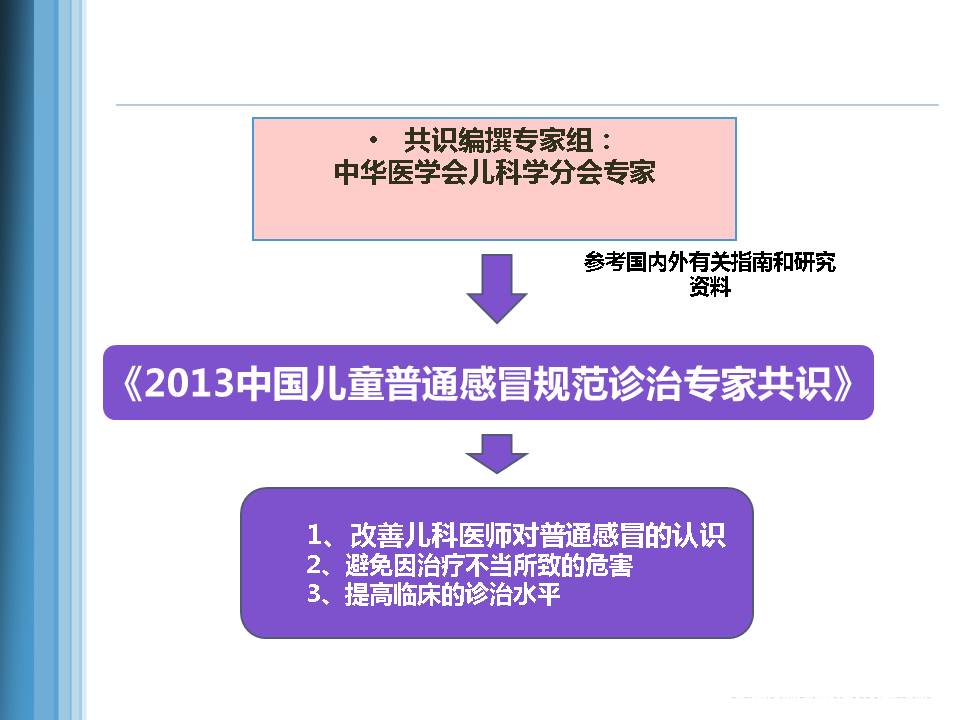 • 共识编撰专家组：
中华医学会儿科学分会专家

参考国内外有关指南和研究资料

《2013中国儿童普通感冒规范诊治专家共识》

1、改善儿科医师对普通感冒的认识
2、避免因治疗不当所致的危害
3、提高临床的诊治水平